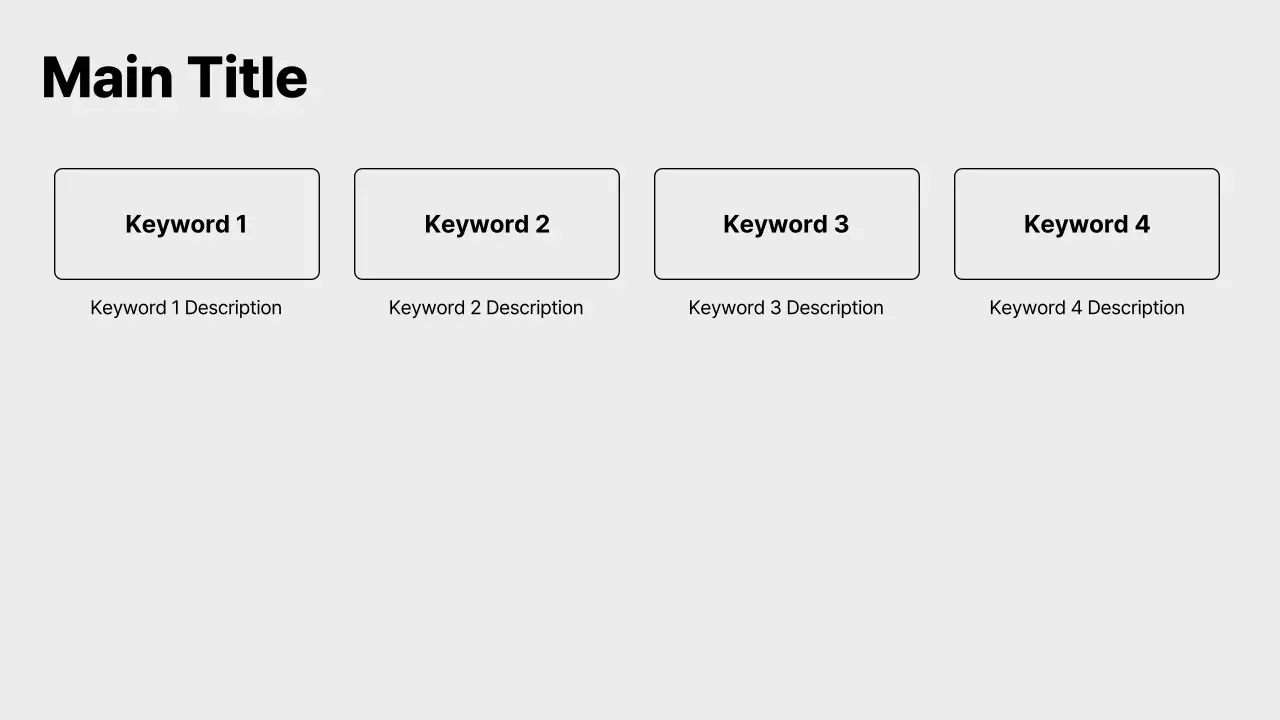 Main Title

Keyword 1
Keyword 1 Description

Keyword 2
Keyword 2 Description

Keyword 3
Keyword 3 Description

Keyword 4
Keyword 4 Description